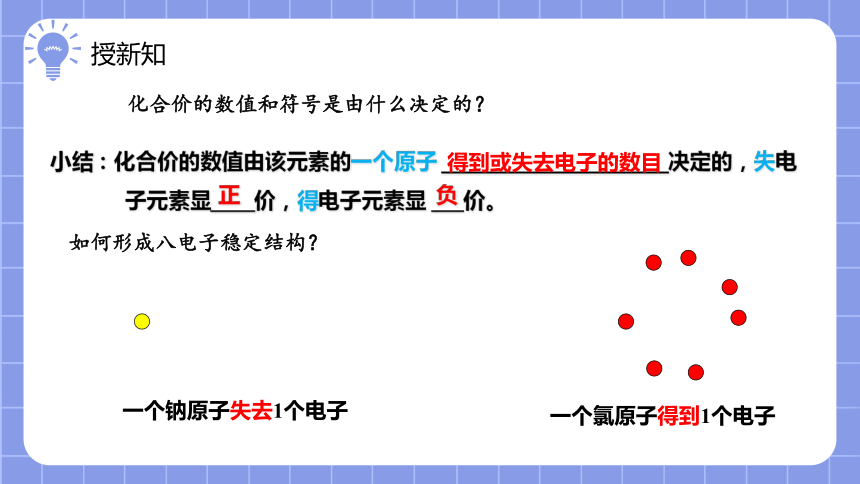 授新知

化合价的数值和符号是由什么决定的？

小结：化合价的数值由该元素的一个原子 得到或失去电子的数目 决定的，失电子元素显 正 价，得电子元素显 负 价。

如何形成八电子稳定结构？

一个钠原子失去1个电子

一个氯原子得到1个电子